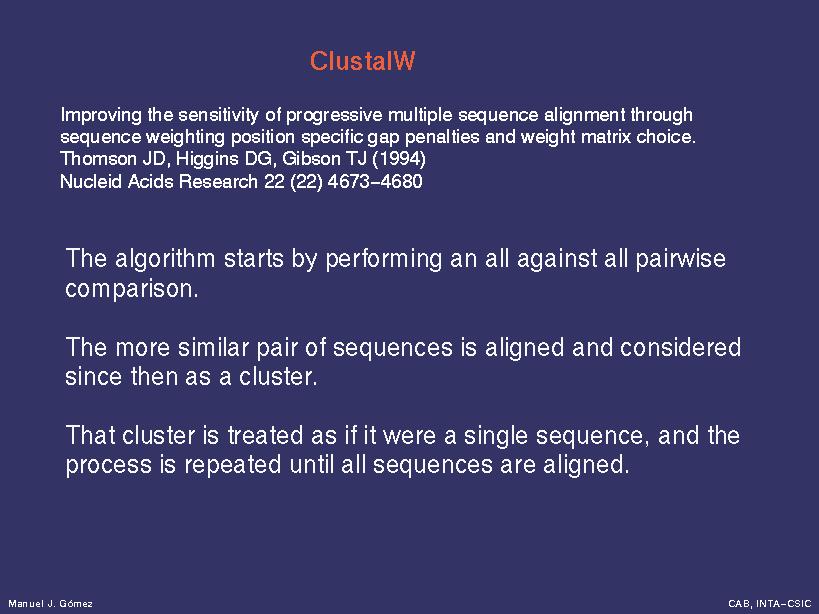 ClustalW

Improving the sensitivity of progressive multiple sequence alignment through sequence weighting position specific gap penalties and weight matrix choice.
Thomson JD, Higgins DG, Gibson TJ (1994)
Nucleid Acids Research 22 (22) 4673–4680

The algorithm starts by performing an all against all pairwise comparison.

The more similar pair of sequences is aligned and considered since then as a cluster.

That cluster is treated as if it were a single sequence, and the process is repeated until all sequences are aligned.

Manuel J. Gómez

CAB, INTA–CSIC